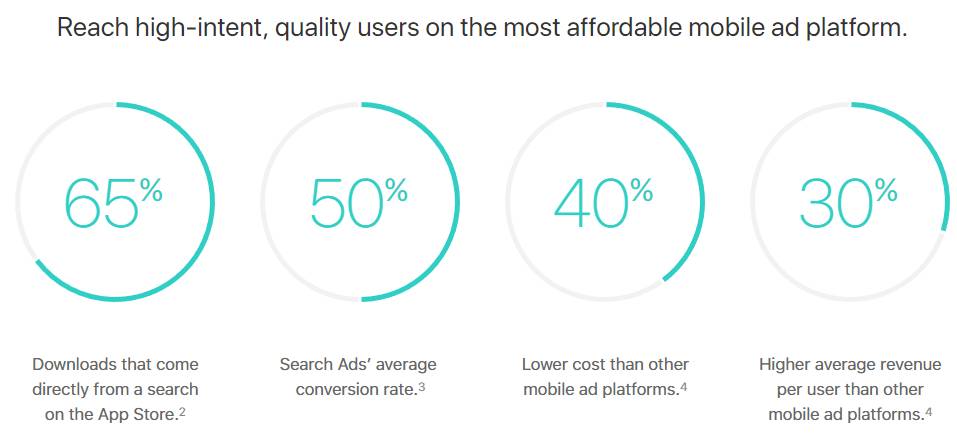 Reach high-intent, quality users on the most affordable mobile ad platform.

65%

Downloads that come directly from a search on the App Store.$^2$

50%

Search Ads' average conversion rate.$^3$

40%

Lower cost than other mobile ad platforms.$^4$

30%

Higher average revenue per user than other mobile ad platforms.$^4$